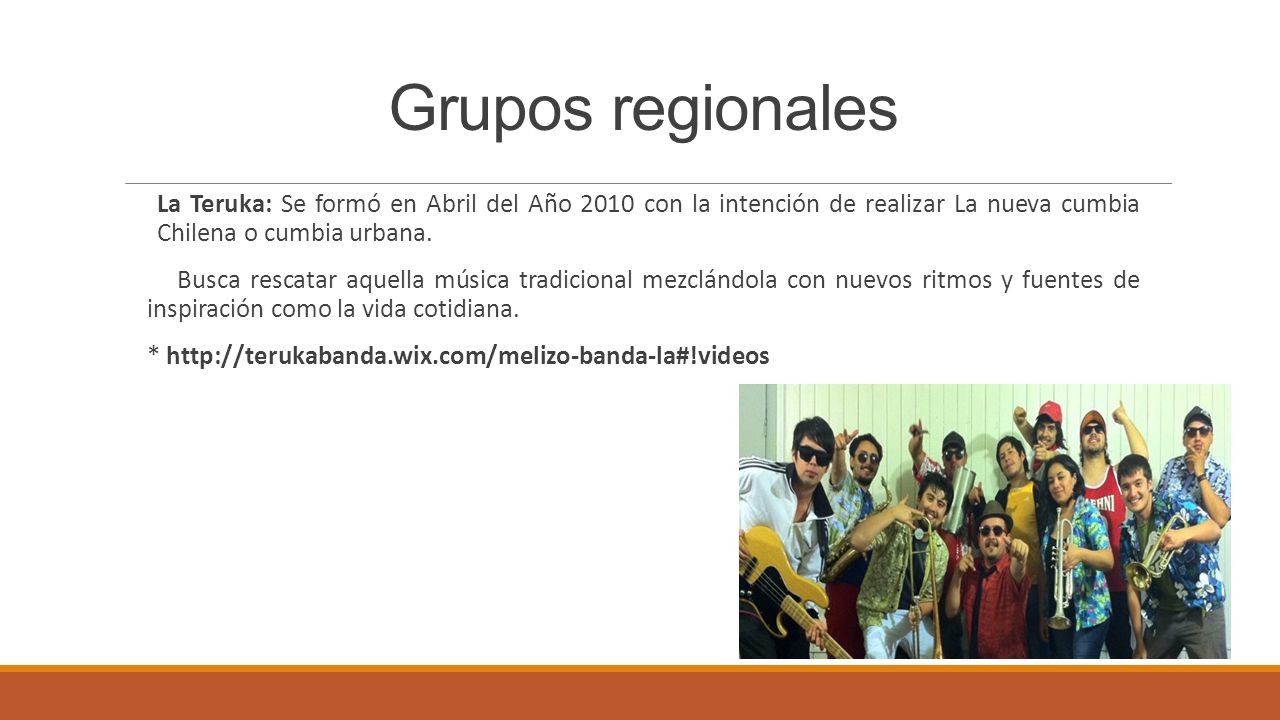 Grupos regionales

La Teruka: Se formó en Abril del Año 2010 con la intención de realizar La nueva cumbia Chilena o cumbia urbana.

Busca rescatar aquella música tradicional mezclándola con nuevos ritmos y fuentes de inspiración como la vida cotidiana.

* http://terukabanda.wix.com/melizo-banda-la#!videos